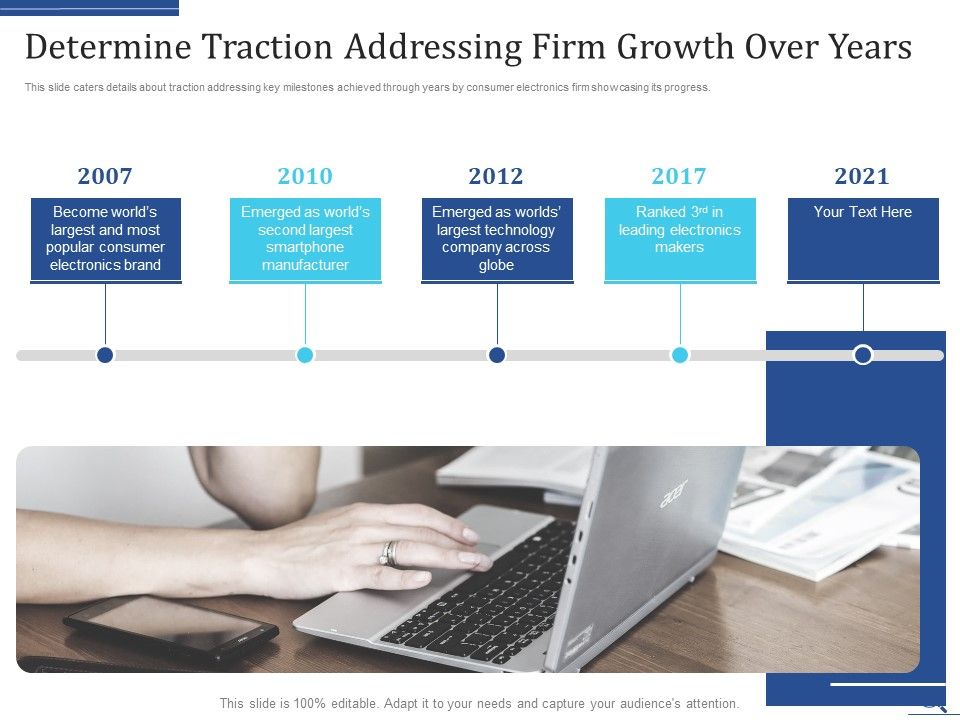 Determine Traction Addressing Firm Growth Over Years

This slide caters details about traction addressing key milestones achieved through years by consumer electronics firm showcasing its progress.

2007

Become world's largest and most popular consumer electronics brand

2010

Emerged as world's second largest smartphone manufacturer

2012

Emerged as worlds' largest technology company across globe

2017

Ranked 3$^{rd}$ in leading electronics makers

2021

Your Text Here

acer

This slide is 100% editable. Adapt it to your needs and capture your audience's attention.